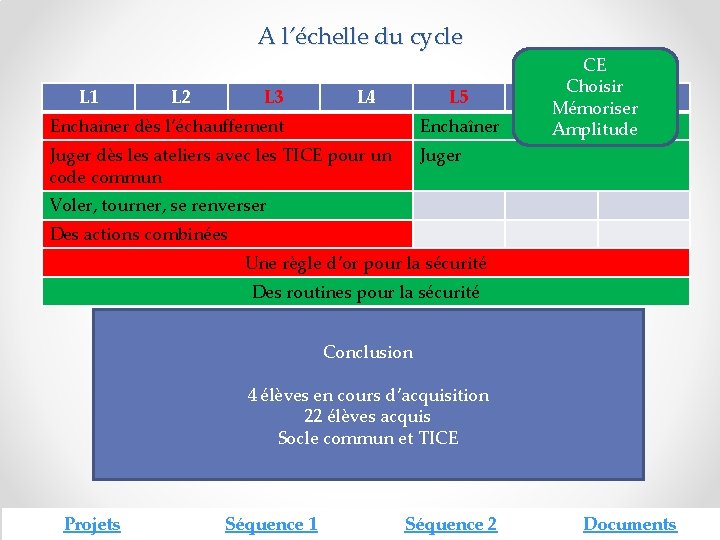 A l'échelle du cycle

CE
Choisir
Mémoriser
Amplitude

| L1 | L2 | L3 | L4 | L5 | | |
|---|---|---|---|---|---|---|
| Enchaîner dès l'échauffement | | | | Enchaîner | | |
| Juger dès les ateliers avec les TICE pour un code commun | | | | Juger | | |
| Voler, tourner, se renverser | | | | | | |
| Des actions combinées | | | | | | |
| Une règle d'or pour la sécurité | | | | | | |
| Des routines pour la sécurité | | | | | | |

Conclusion

4 élèves en cours d'acquisition
22 élèves acquis
Socle commun et TICE

Projets Séquence 1 Séquence 2 Documents